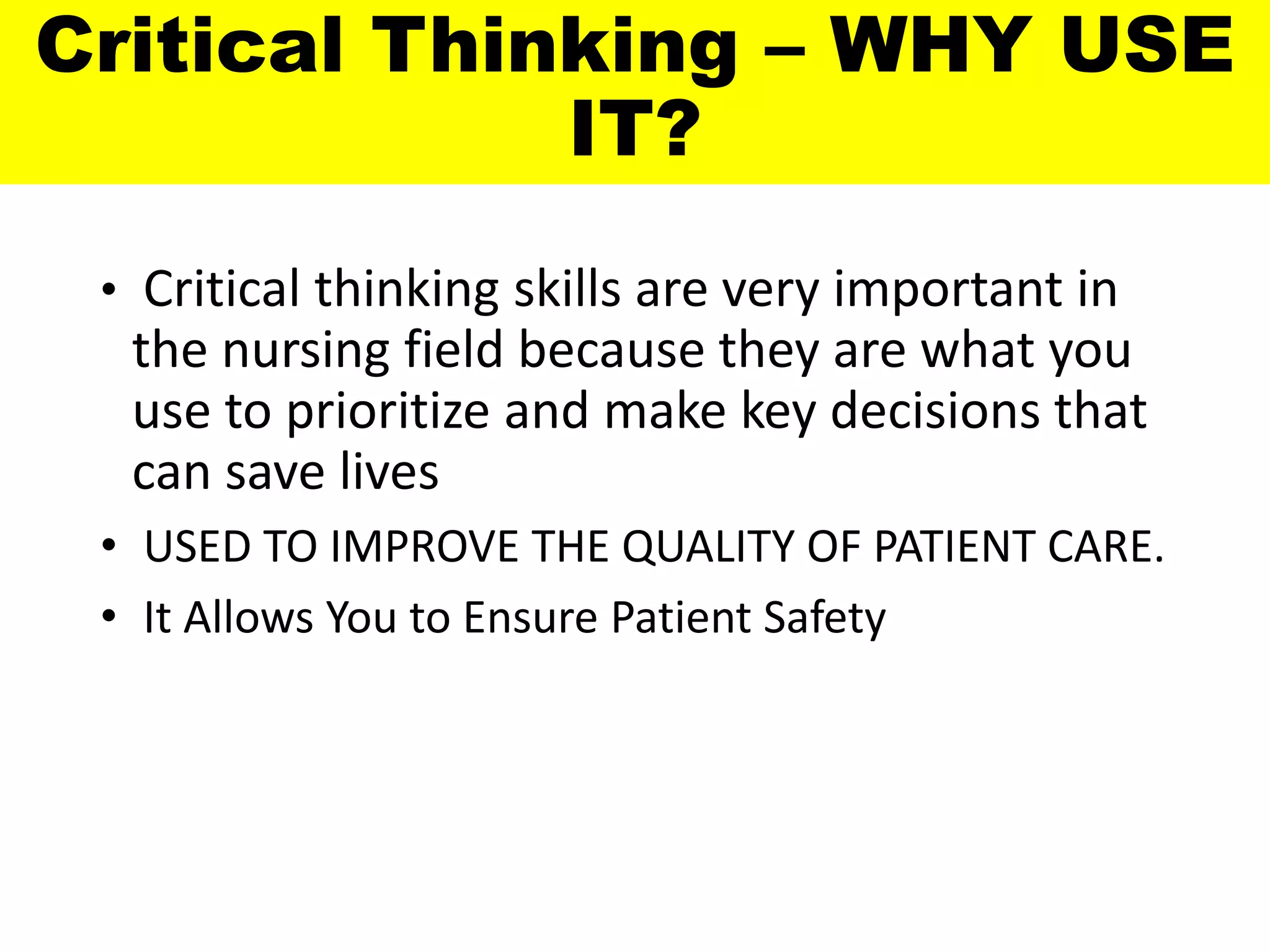 Critical Thinking – WHY USE IT?

• Critical thinking skills are very important in the nursing field because they are what you use to prioritize and make key decisions that can save lives

• USED TO IMPROVE THE QUALITY OF PATIENT CARE.

• It Allows You to Ensure Patient Safety